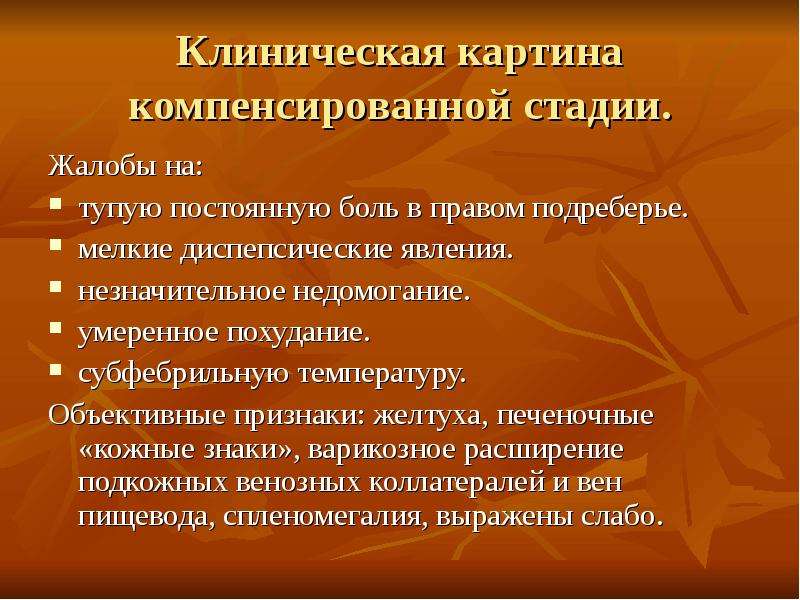 Клиническая картина компенсированной стадии.

Жалобы на:

- тупую постоянную боль в правом подреберье.
- мелкие диспепсические явления.
- незначительное недомогание.
- умеренное похудание.
- субфебрильную температуру.

Объективные признаки: желтуха, печеночные «кожные знаки», варикозное расширение подкожных венозных коллатералей и вен пищевода, спленомегалия, выражены слабо.